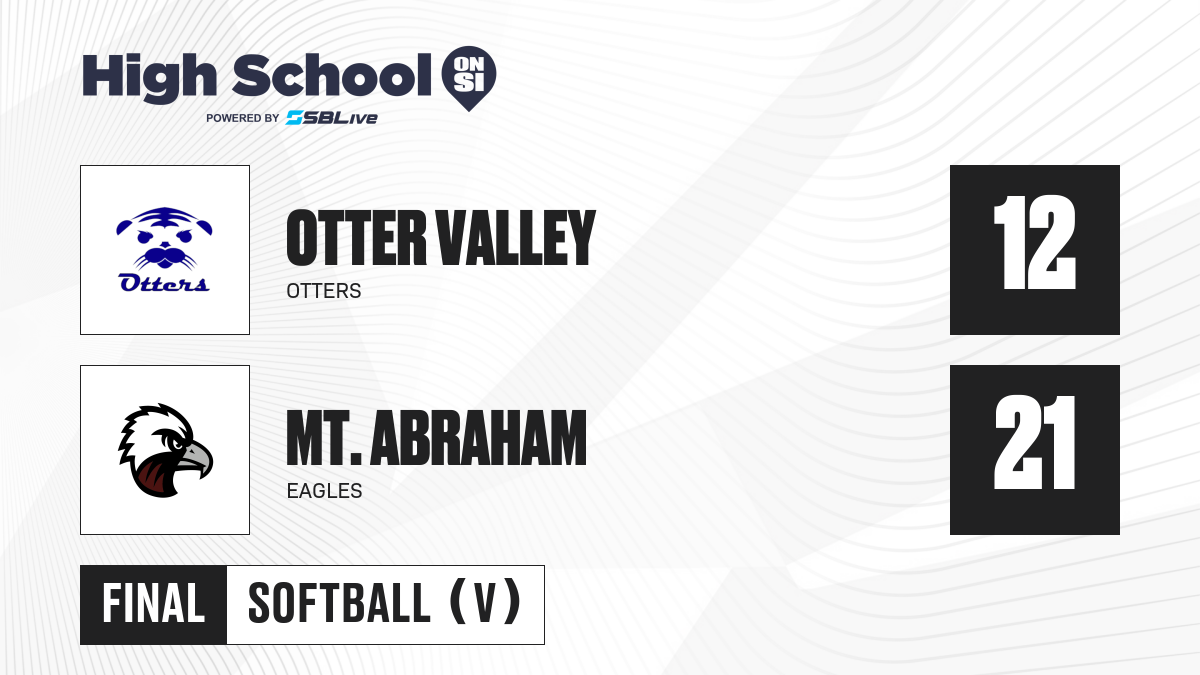 High School ON SI
POWERED BY SBLive

Otters

OTTER VALLEY
OTTERS

12

MT. ABRAHAM
EAGLES

21

FINAL SOFTBALL (V)